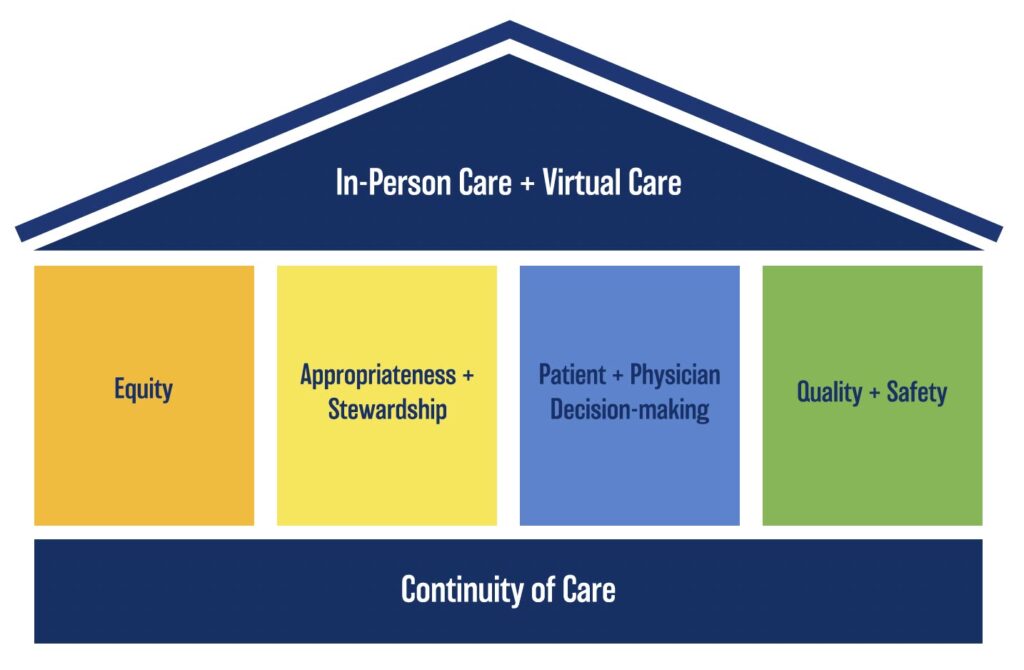 In-Person Care + Virtual Care

Equity

Appropriateness + Stewardship

Patient + Physician Decision-making

Quality + Safety

Continuity of Care